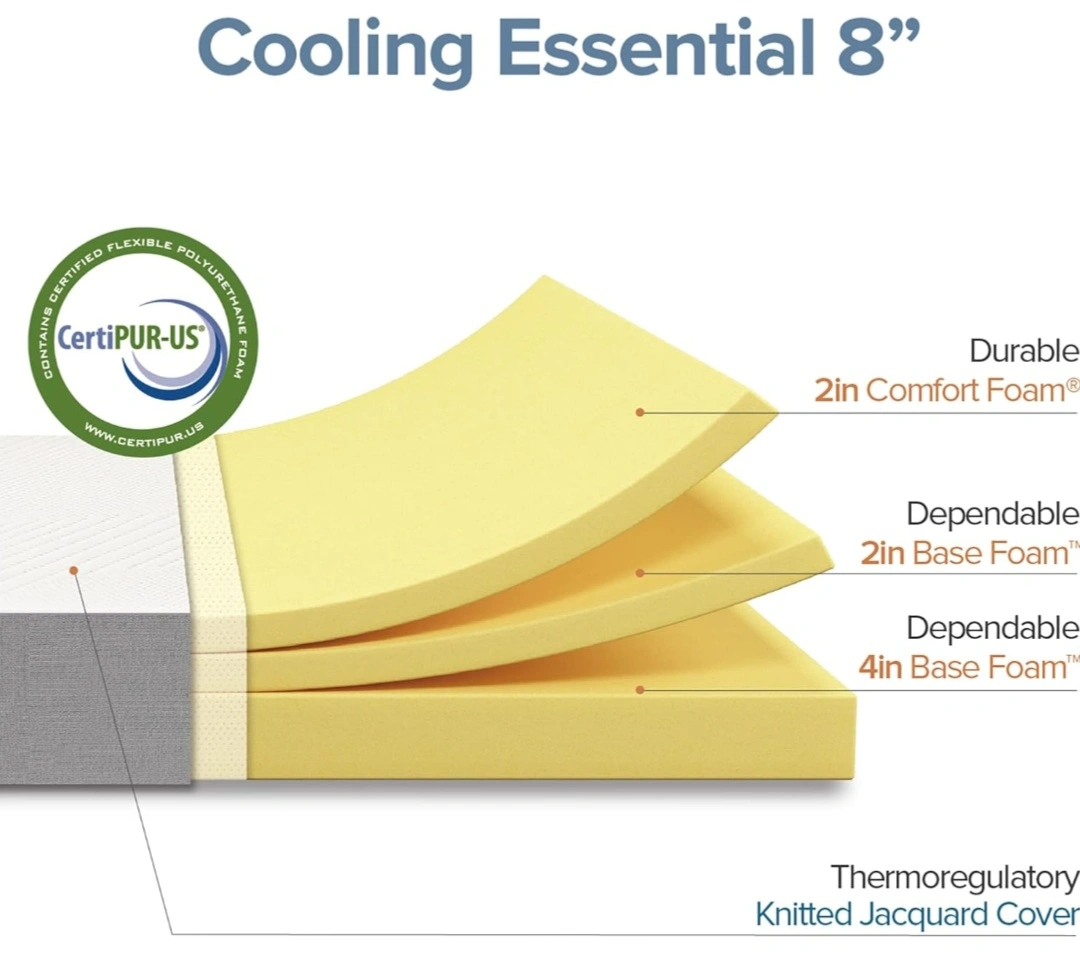 Cooling Essential 8”

CONTAINS CERTIFIED FLEXIBLE POLYURETHANE FOAM
CertiPUR-US®
WWW.CERTIPUR.US

Durable
2in Comfort Foam®

Dependable
2in Base Foam™

Dependable
4in Base Foam™

Thermoregulatory
Knitted Jacquard Cover